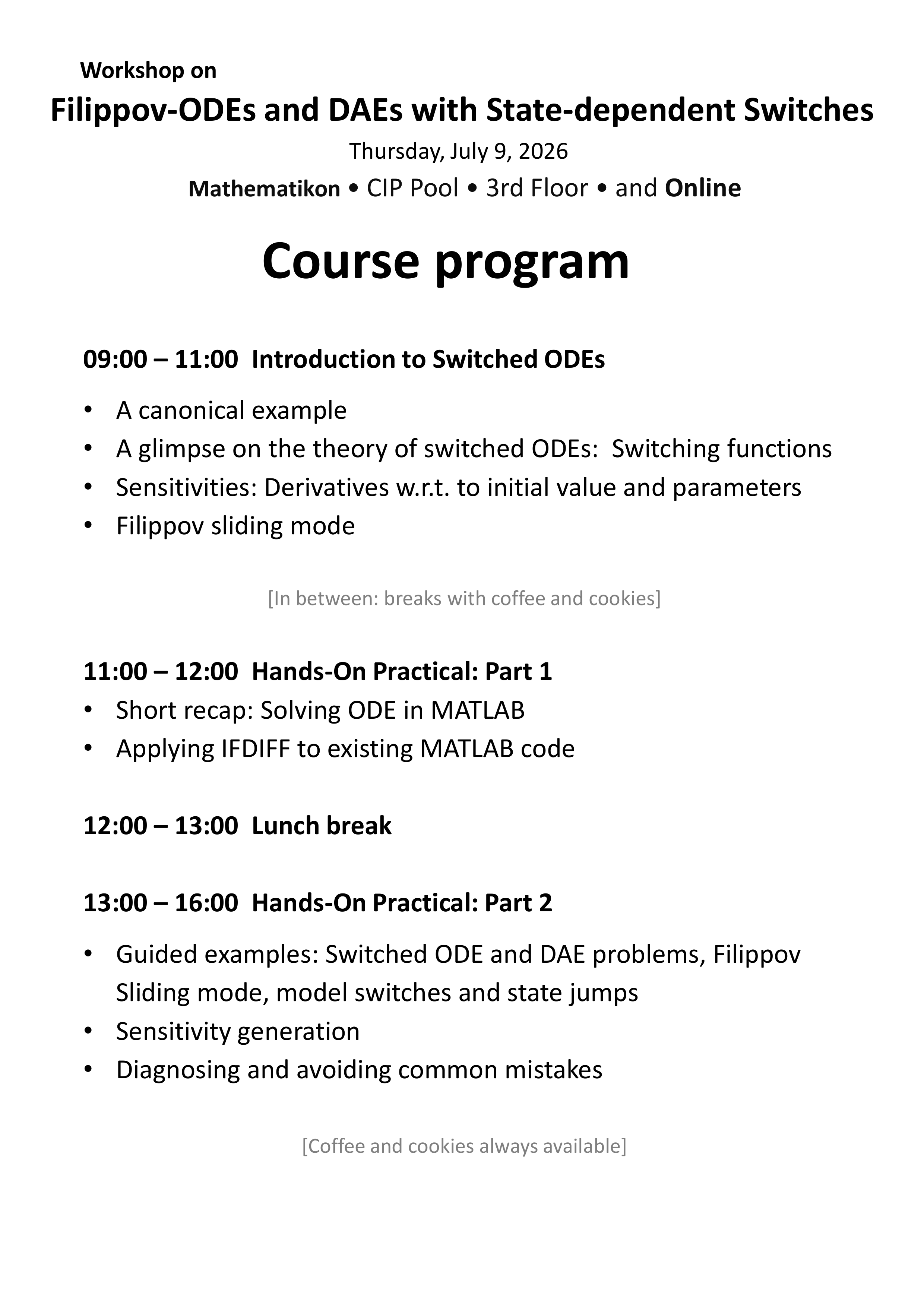 Workshop on
Filippov-ODEs and DAEs with State-dependent Switches
Thursday, July 9, 2026
Mathematikon • CIP Pool • 3rd Floor • and Online

Course program

09:00 – 11:00 Introduction to Switched ODEs
• A canonical example
• A glimpse on the theory of switched ODEs: Switching functions
• Sensitivities: Derivatives w.r.t. to initial value and parameters
• Filippov sliding mode

[In between: breaks with coffee and cookies]

11:00 – 12:00 Hands-On Practical: Part 1
• Short recap: Solving ODE in MATLAB
• Applying IFDIFF to existing MATLAB code

12:00 – 13:00 Lunch break

13:00 – 16:00 Hands-On Practical: Part 2
• Guided examples: Switched ODE and DAE problems, Filippov Sliding mode, model switches and state jumps
• Sensitivity generation
• Diagnosing and avoiding common mistakes

[Coffee and cookies always available]